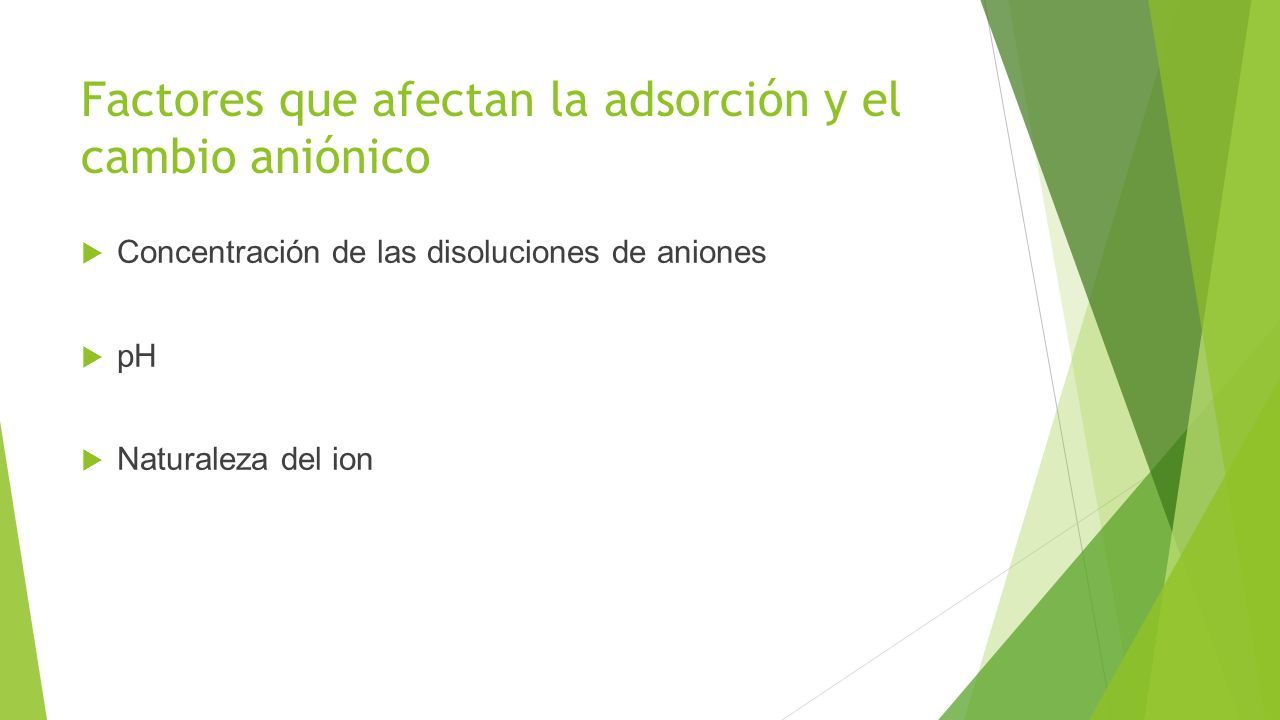 Factores que afectan la adsorción y el cambio aniónico

Concentración de las disoluciones de aniones

pH

Naturaleza del ion